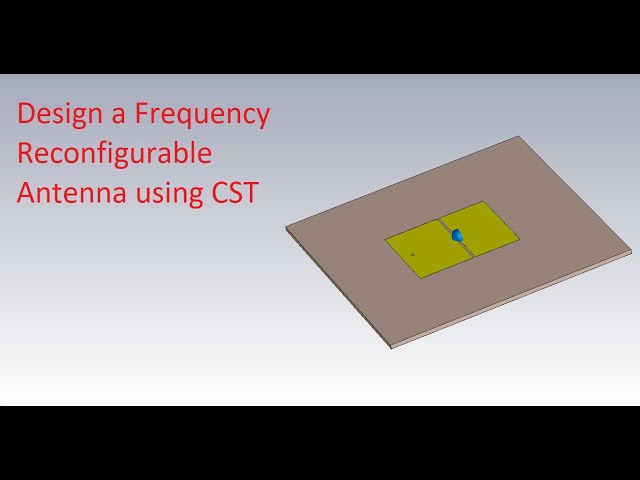 Design a Frequency Reconfigurable Antenna using CST